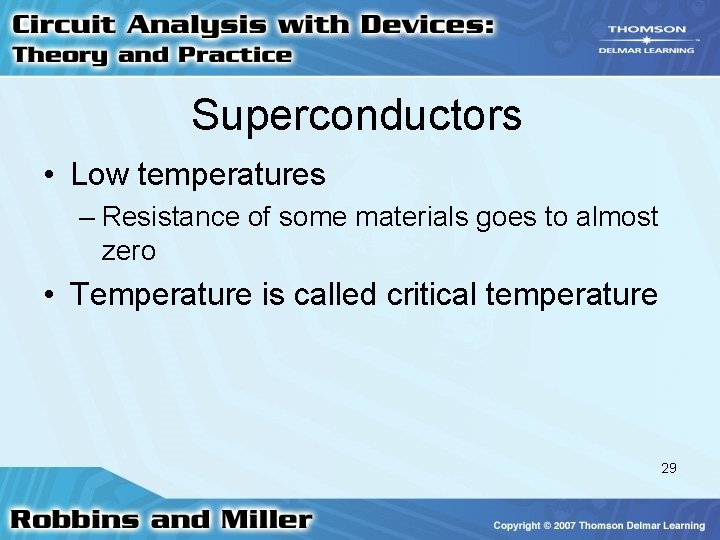 Circuit Analysis with Devices:
Theory and Practice

THOMSON
DELMAR LEARNING

Superconductors

• Low temperatures
– Resistance of some materials goes to almost zero
• Temperature is called critical temperature

29

Robbins and Miller

Copyright © 2007 Thomson Delmar Learning